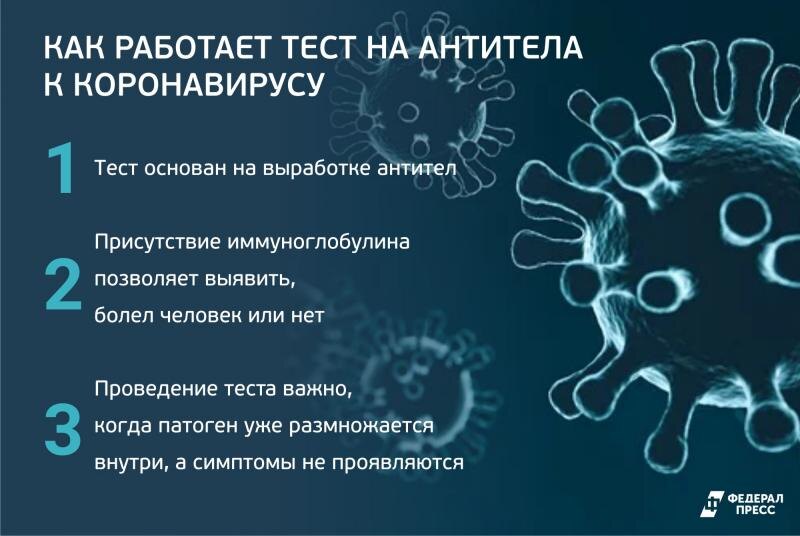 КАК РАБОТАЕТ ТЕСТ НА АНТИТЕЛА К КОРОНАВИРУСУ

1 Тест основан на выработке антител

2 Присутствие иммуноглобулина позволяет выявить, болел человек или нет

3 Проведение теста важно, когда патоген уже размножается внутри, а симптомы не проявляются

ФЕДЕРАЛ ПРЕСС